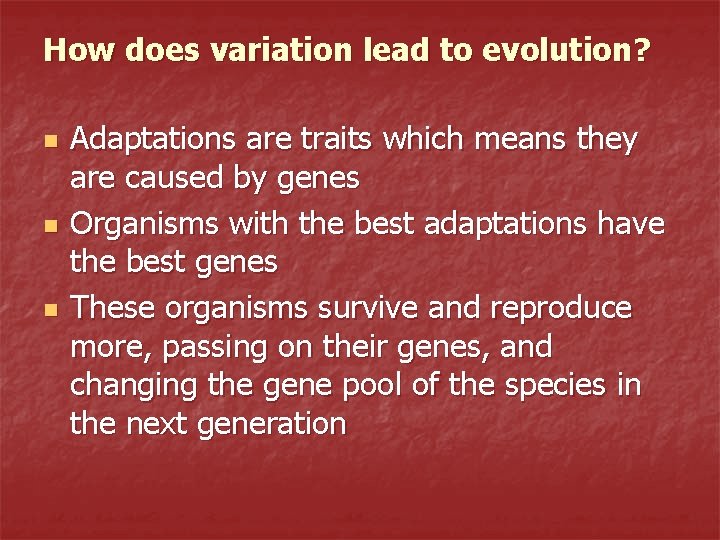 How does variation lead to evolution?

- Adaptations are traits which means they are caused by genes
- Organisms with the best adaptations have the best genes
- These organisms survive and reproduce more, passing on their genes, and changing the gene pool of the species in the next generation